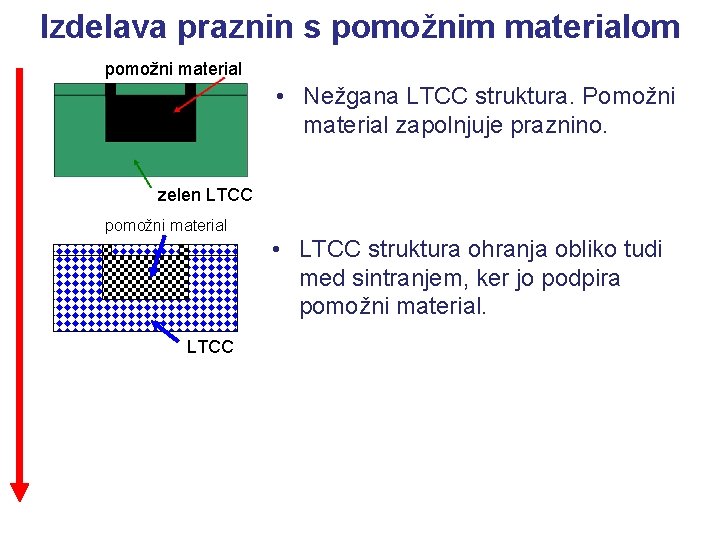 Izdelava praznin s pomožnim materialom

pomožni material

zelen LTCC

• Nežgana LTCC struktura. Pomožni material zapolnjuje praznino.

pomožni material

LTCC

• LTCC struktura ohranja obliko tudi med sintranjem, ker jo podpira pomožni material.